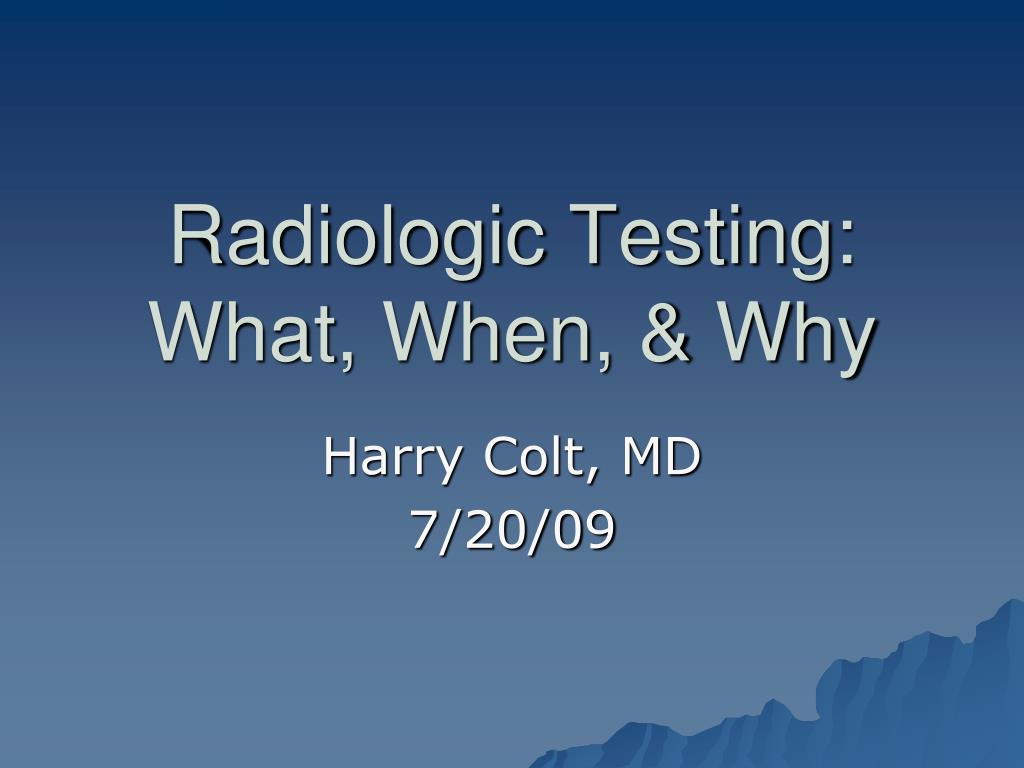 Radiologic Testing: What, When, & Why

Harry Colt, MD
7/20/09